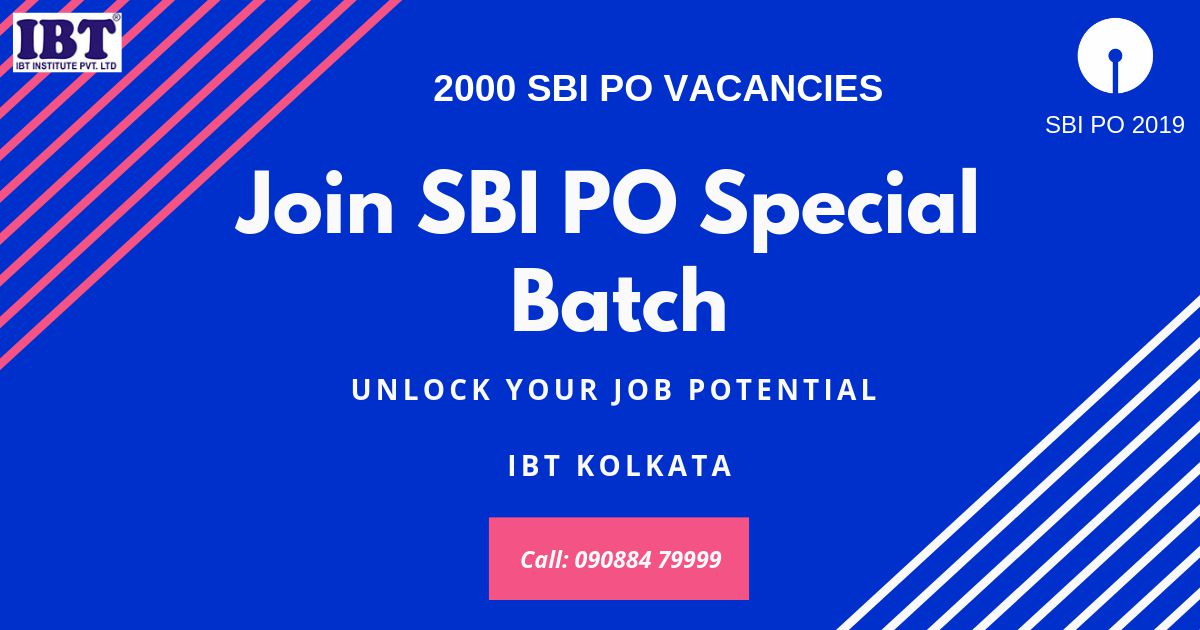 IBT®
IBT INSTITUTE PVT. LTD

2000 SBI PO VACANCIES

SBI PO 2019

Join SBI PO Special Batch

UNLOCK YOUR JOB POTENTIAL

IBT KOLKATA

Call: 090884 79999